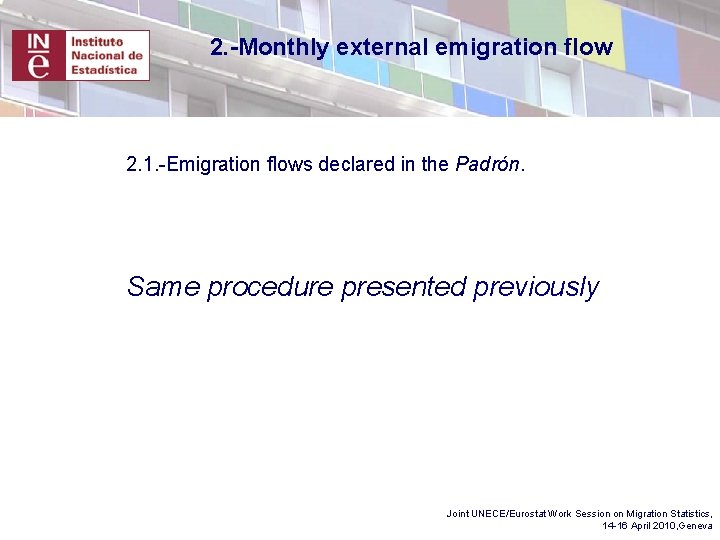 INE
Instituto Nacional de Estadística

2.-Monthly external emigration flow

2.1.-Emigration flows declared in the Padrón.

Same procedure presented previously

Joint UNECE/Eurostat Work Session on Migration Statistics, 14-16 April 2010,Geneva